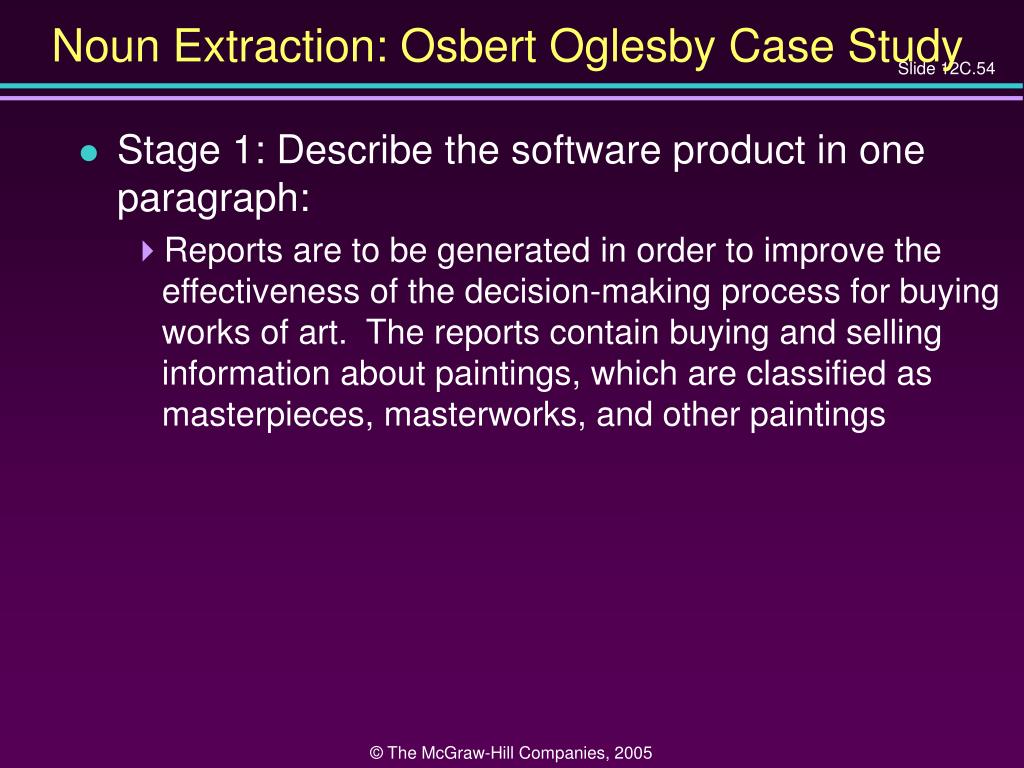 Noun Extraction: Osbert Oglesby Case Study

Slide 12C.54

Stage 1: Describe the software product in one paragraph:

Reports are to be generated in order to improve the effectiveness of the decision-making process for buying works of art. The reports contain buying and selling information about paintings, which are classified as masterpieces, masterworks, and other paintings

© The McGraw-Hill Companies, 2005